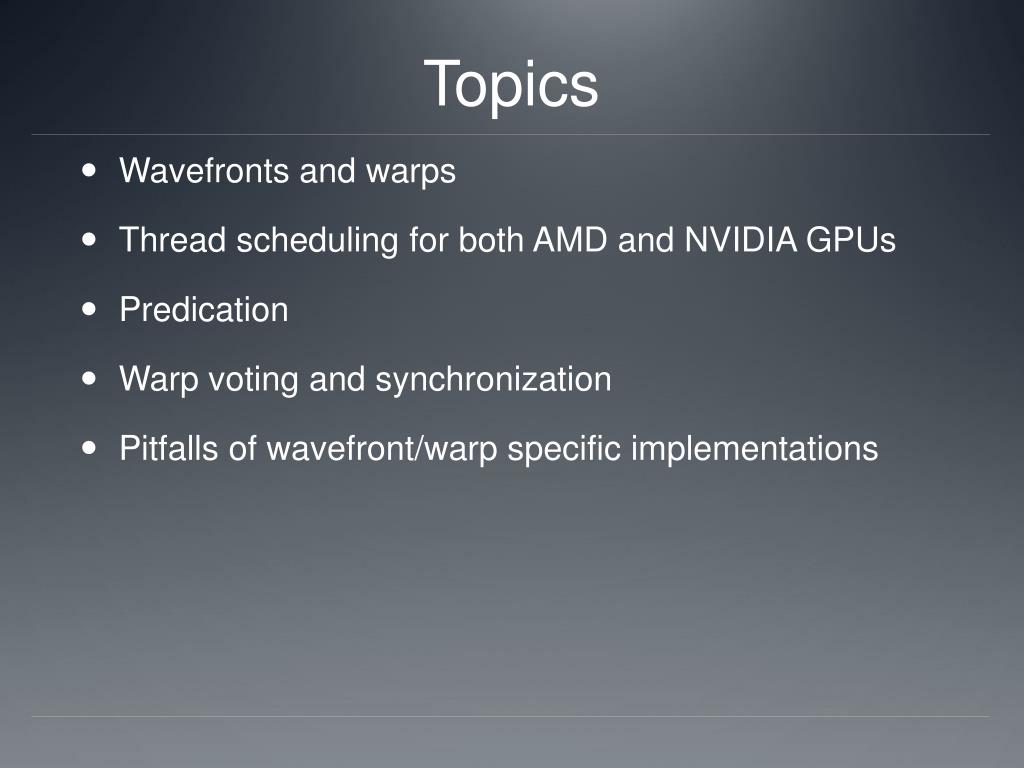 Topics

- Wavefronts and warps
- Thread scheduling for both AMD and NVIDIA GPUs
- Predication
- Warp voting and synchronization
- Pitfalls of wavefront/warp specific implementations